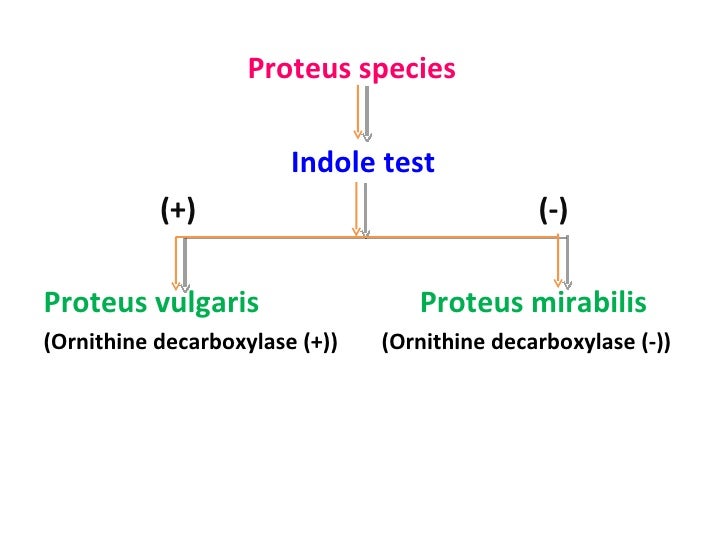 Proteus species

Indole test

(+)

(-)

Proteus vulgaris
(Ornithine decarboxylase (+))

Proteus mirabilis
(Ornithine decarboxylase (-))